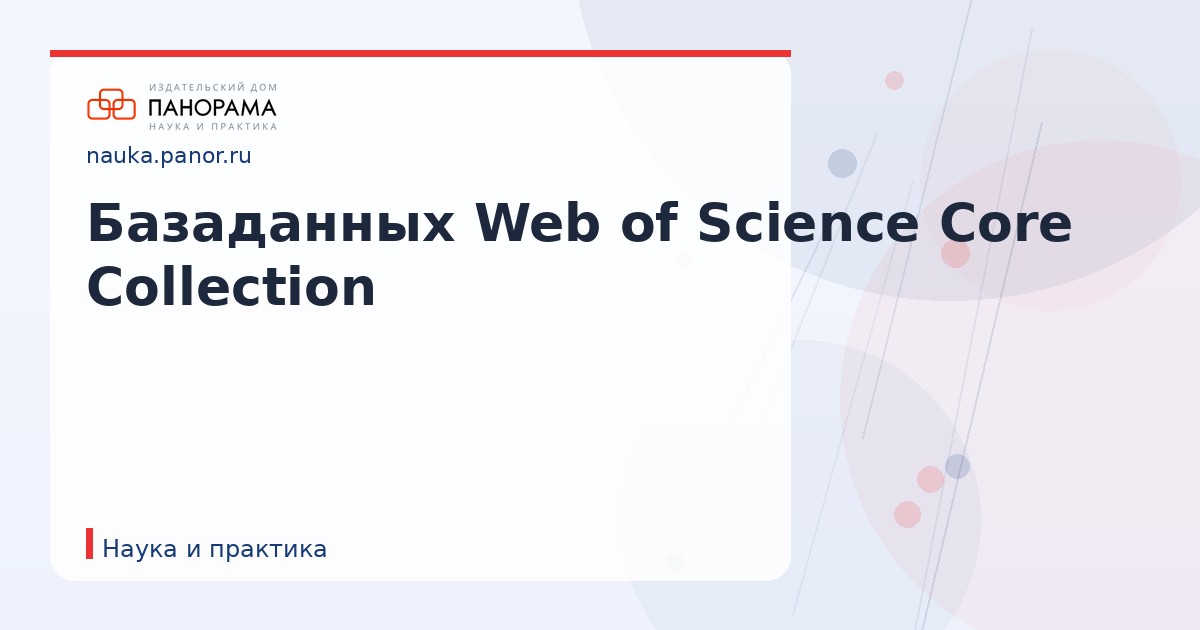 ИЗДАТЕЛЬСКИЙ ДОМ
ПАНОРАМА
НАУКА И ПРАКТИКА

nauka.panor.ru

Базаданных Web of Science Core Collection

Наука и практика